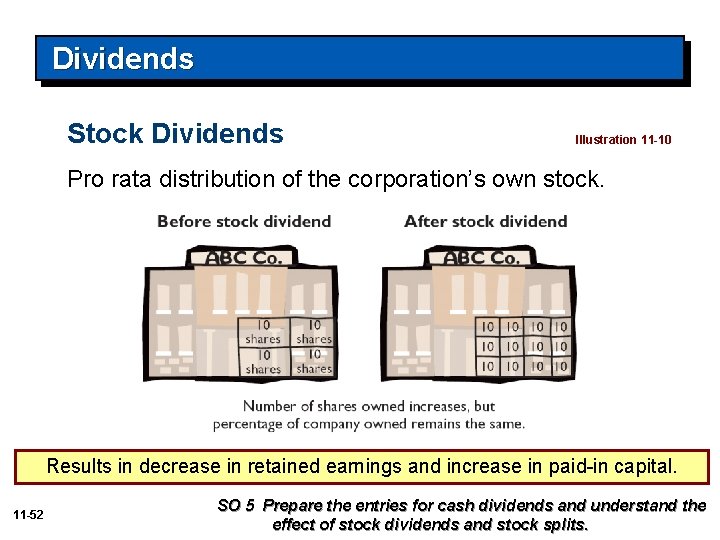 Dividends

Stock Dividends

Illustration 11-10

Pro rata distribution of the corporation's own stock.

Before stock dividend

ABC Co.

| 10 shares | 10 shares |
|---|---|
| 10 shares | 10 shares |

After stock dividend

ABC Co.

| 10 | 10 | 10 | 10 |
|---|---|---|---|
| 10 | 10 | 10 | 10 |
| 10 | 10 | 10 | 10 |

Number of shares owned increases, but percentage of company owned remains the same.

Results in decrease in retained earnings and increase in paid-in capital.

11-52

SO 5 Prepare the entries for cash dividends and understand the effect of stock dividends and stock splits.